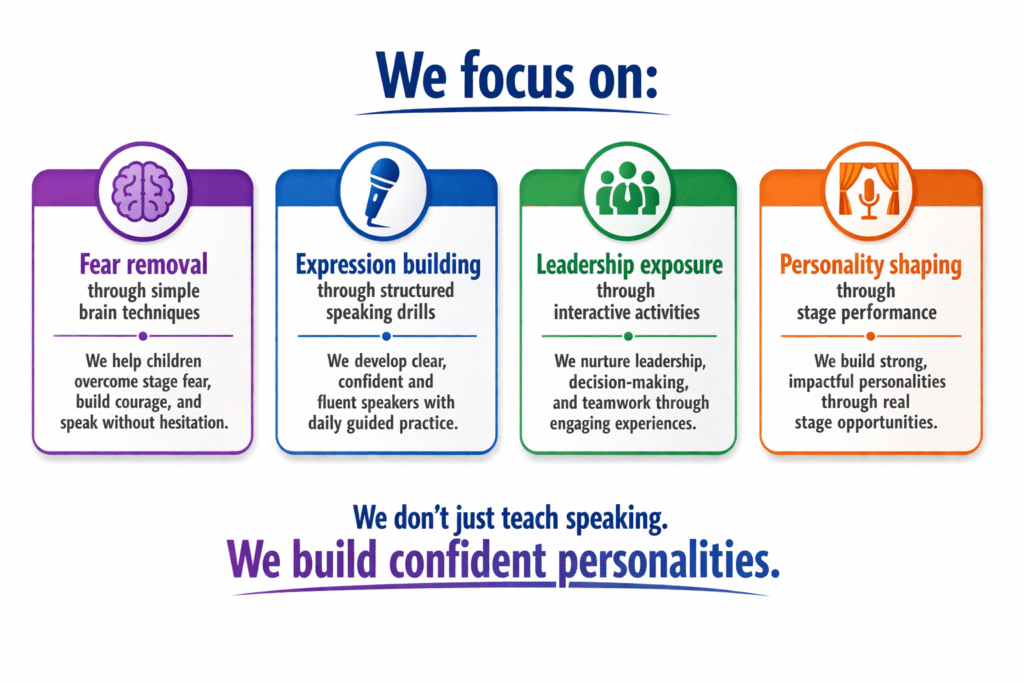 We focus on:

Fear removal
through simple brain techniques

We help children overcome stage fear, build courage, and speak without hesitation.

Expression building
through structured speaking drills

We develop clear, confident and fluent speakers with daily guided practice.

Leadership exposure
through interactive activities

We nurture leadership, decision-making, and teamwork through engaging experiences.

Personality shaping
through stage performance

We build strong, impactful personalities through real stage opportunities.

We don't just teach speaking.
We build confident personalities.